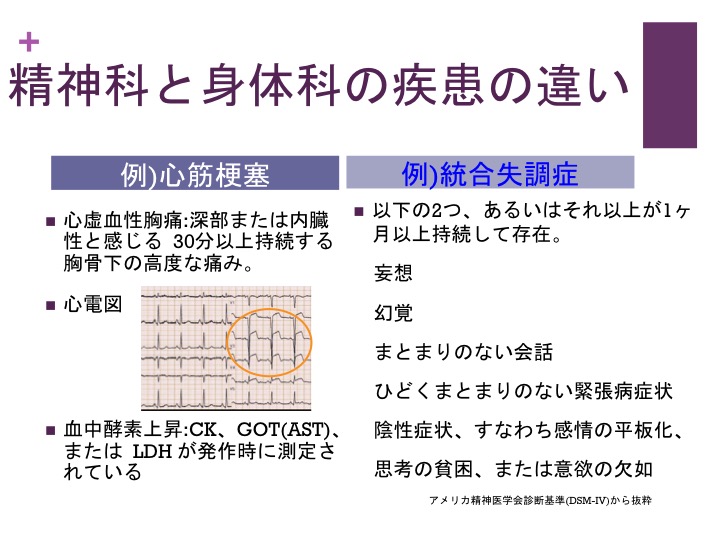 +
精神科と身体科の疾患の違い

例)心筋梗塞

■ 心虚血性胸痛:深部または内臓性と感じる 30分以上持続する胸骨下の高度な痛み。

■ 心電図

■ 血中酵素上昇:CK、GOT(AST)、または LDH が発作時に測定されている

例)統合失調症

■ 以下の2つ、あるいはそれ以上が1ヶ月以上持続して存在。

妄想

幻覚

まとまりのない会話

ひどくまとまりのない緊張病症状

陰性症状、すなわち感情の平板化、

思考の貧困、または意欲の欠如

アメリカ精神医学会診断基準(DSM-IV)から抜粋